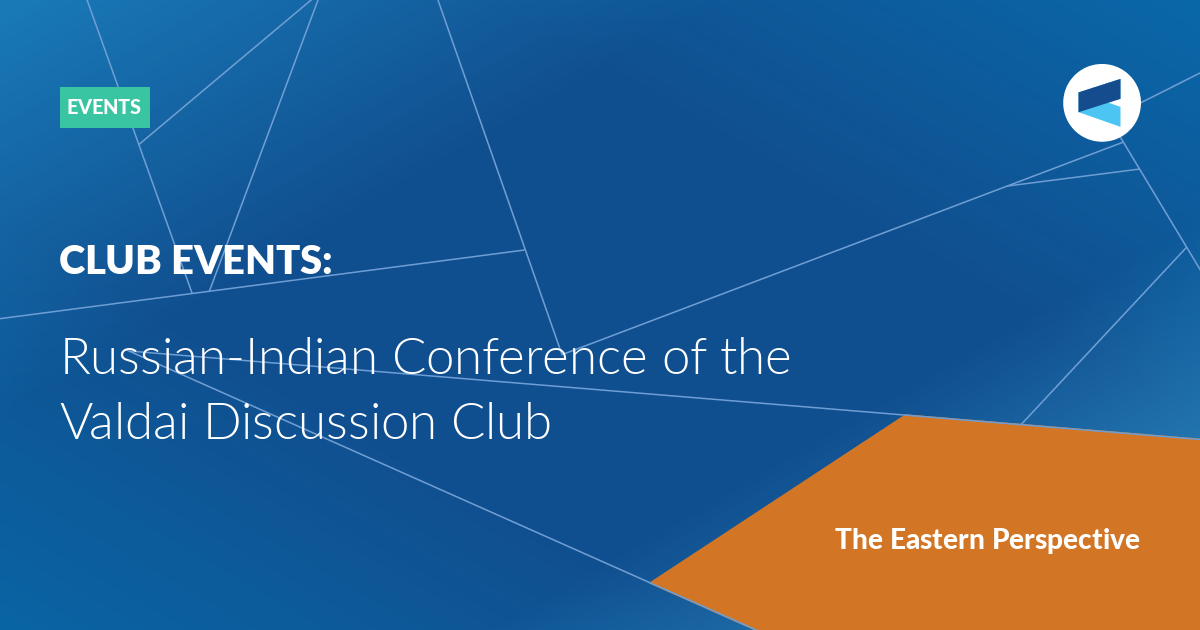 EVENTS

CLUB EVENTS:

Russian-Indian Conference of the Valdai Discussion Club

The Eastern Perspective